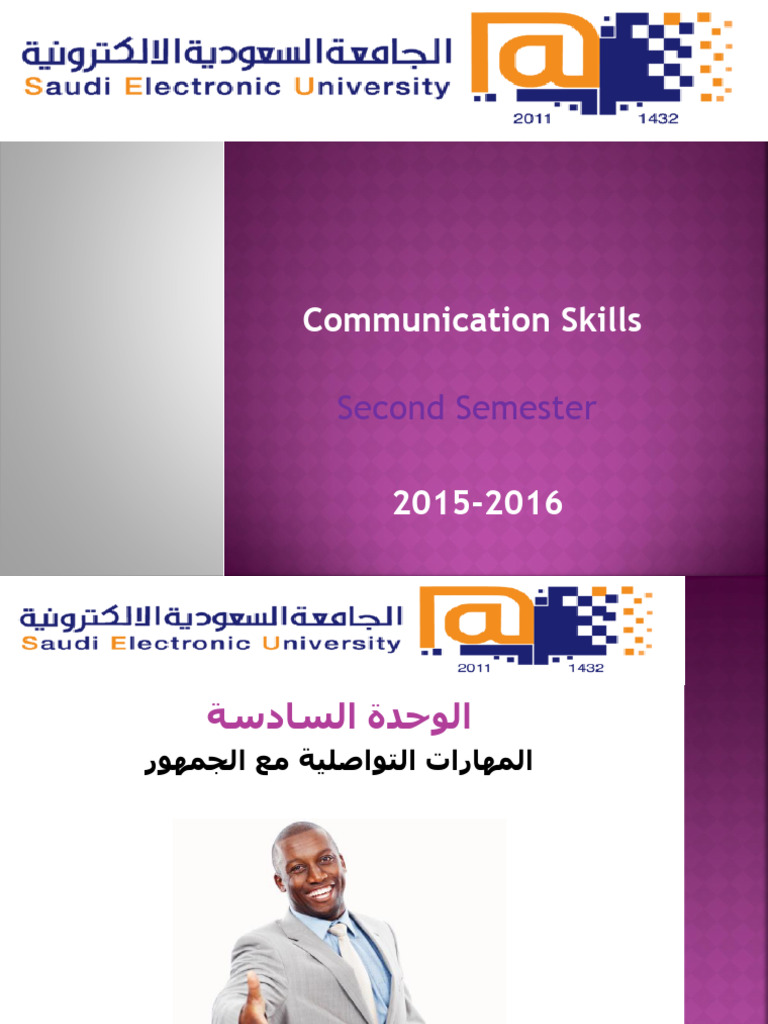 الجامعة السعودية الالكترونية
Saudi Electronic University
2011 1432

Communication Skills

Second Semester

2015-2016

الجامعة السعودية الالكترونية
Saudi Electronic University
2011 1432

الوحدة السادسة

المهارات التواصلية مع الجمهور